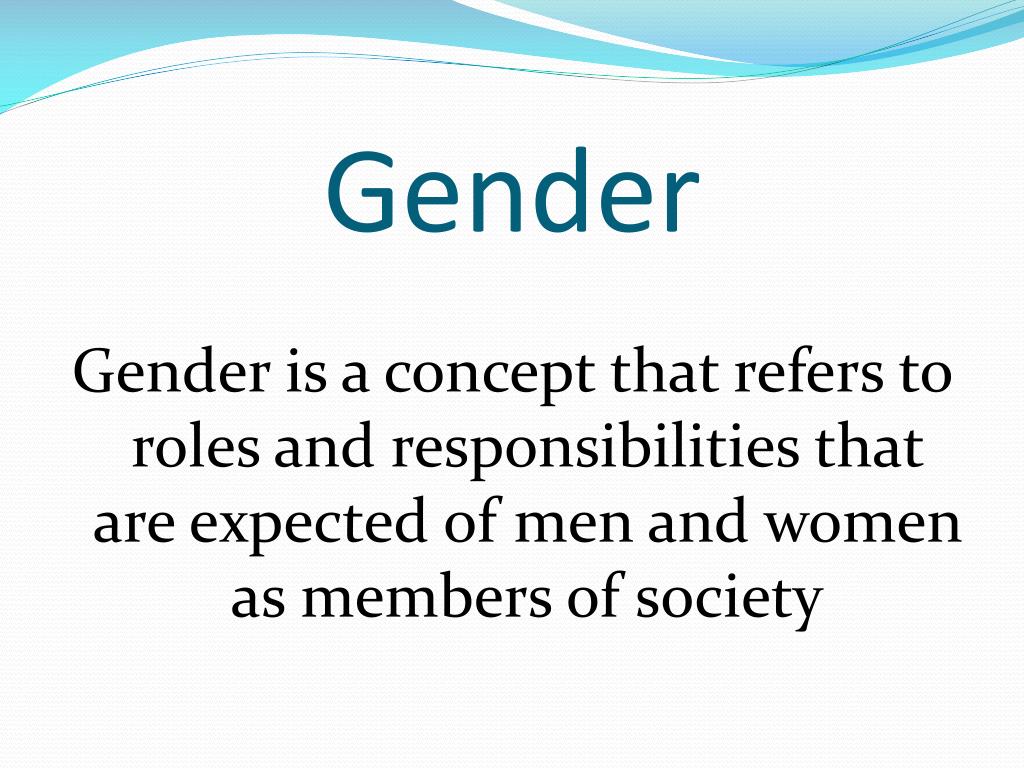 Gender

Gender is a concept that refers to roles and responsibilities that are expected of men and women as members of society